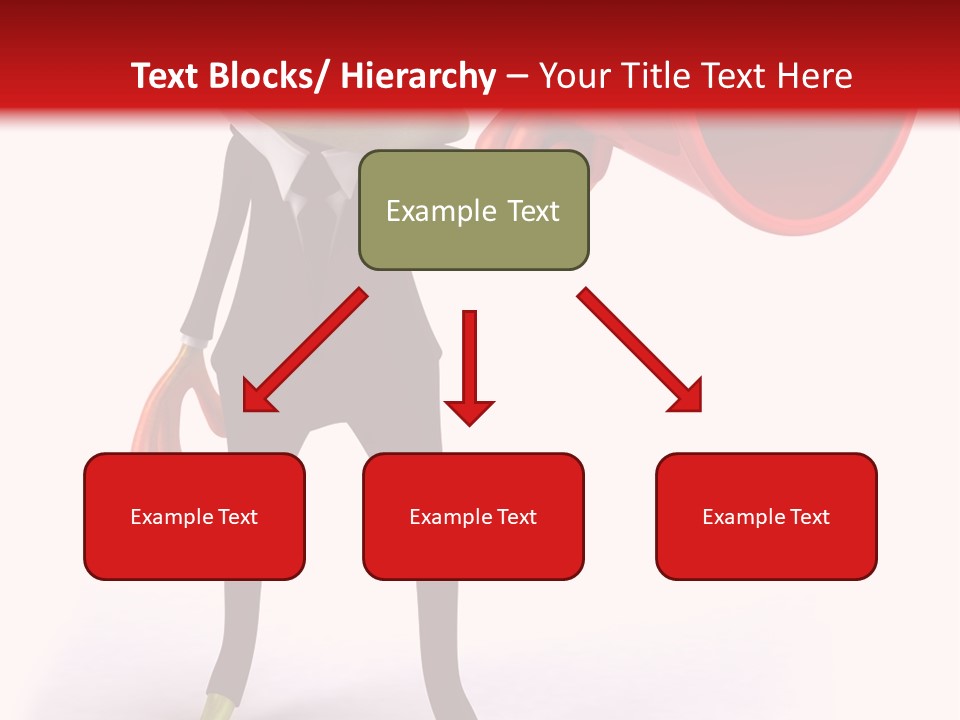 Text Blocks/ Hierarchy – Your Title Text Here

Example Text

Example Text

Example Text

Example Text